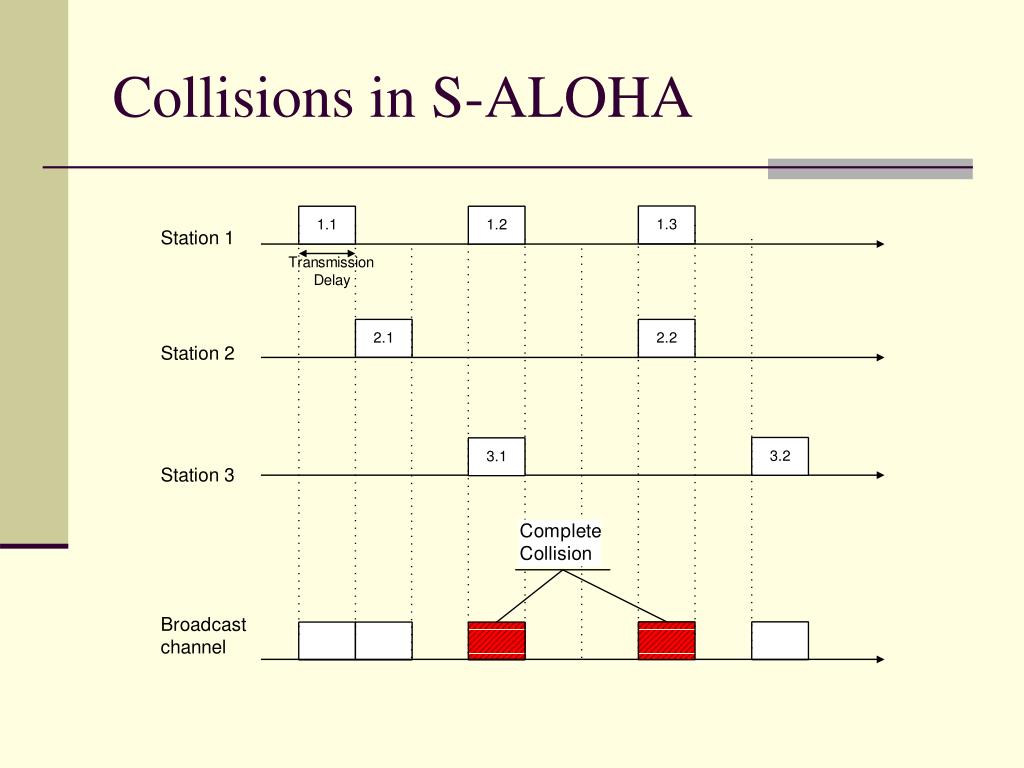 Collisions in S-ALOHA

Station 1
1.1
1.2
1.3
Transmission Delay

Station 2
2.1
2.2

Station 3
3.1
3.2

Complete Collision

Broadcast channel